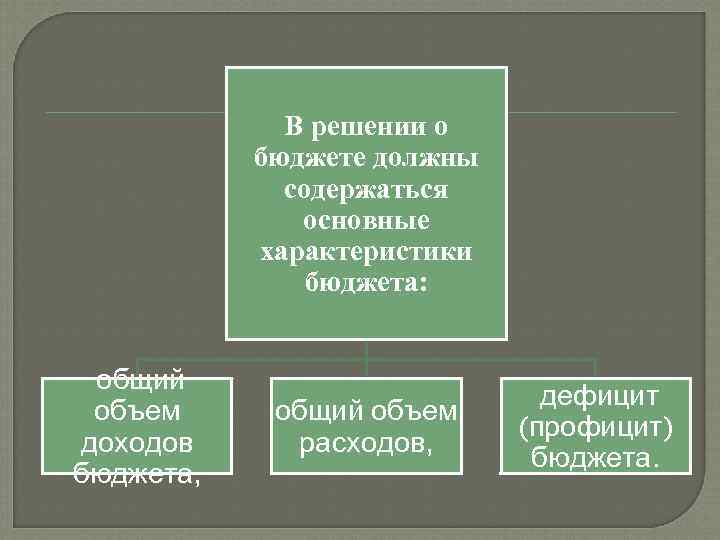 В решении о бюджете должны содержаться основные характеристики бюджета:

общий объем доходов бюджета,

общий объем расходов,

дефицит (профицит) бюджета.